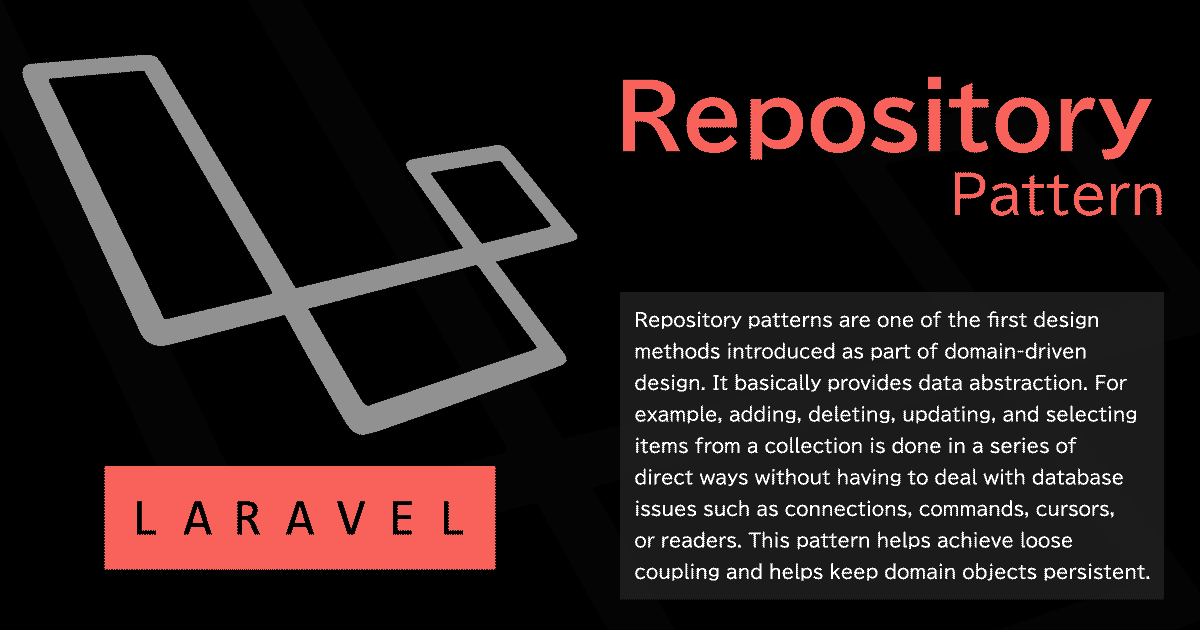 Repository
Pattern

Repository patterns are one of the first design methods introduced as part of domain-driven design. It basically provides data abstraction. For example, adding, deleting, updating, and selecting items from a collection is done in a series of direct ways without having to deal with database issues such as connections, commands, cursors, or readers. This pattern helps achieve loose coupling and helps keep domain objects persistent.

LARAVEL